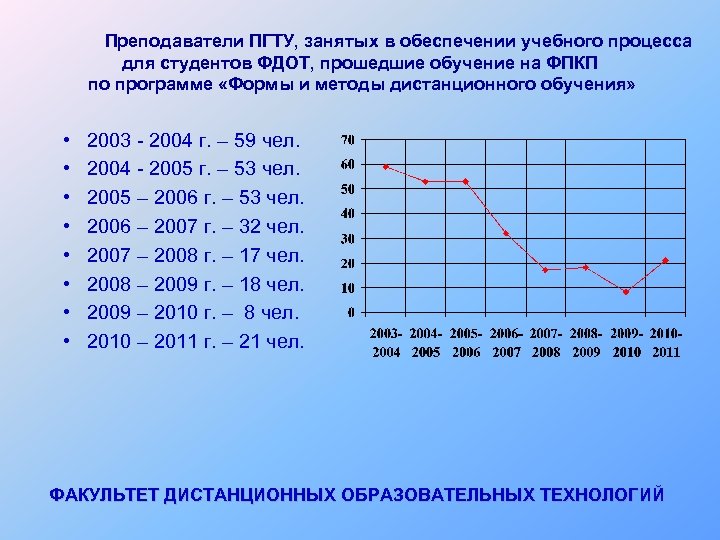 Преподаватели ПГТУ, занятых в обеспечении учебного процесса для студентов ФДОТ, прошедшие обучение на ФПКП по программе «Формы и методы дистанционного обучения»

• 2003 - 2004 г. – 59 чел.
• 2004 - 2005 г. – 53 чел.
• 2005 – 2006 г. – 53 чел.
• 2006 – 2007 г. – 32 чел.
• 2007 – 2008 г. – 17 чел.
• 2008 – 2009 г. – 18 чел.
• 2009 – 2010 г. – 8 чел.
• 2010 – 2011 г. – 21 чел.

70
60
50
40
30
20
10
0
2003-2004
2004-2005
2005-2006
2006-2007
2007-2008
2008-2009
2009-2010
2010-2011

ФАКУЛЬТЕТ ДИСТАНЦИОННЫХ ОБРАЗОВАТЕЛЬНЫХ ТЕХНОЛОГИЙ